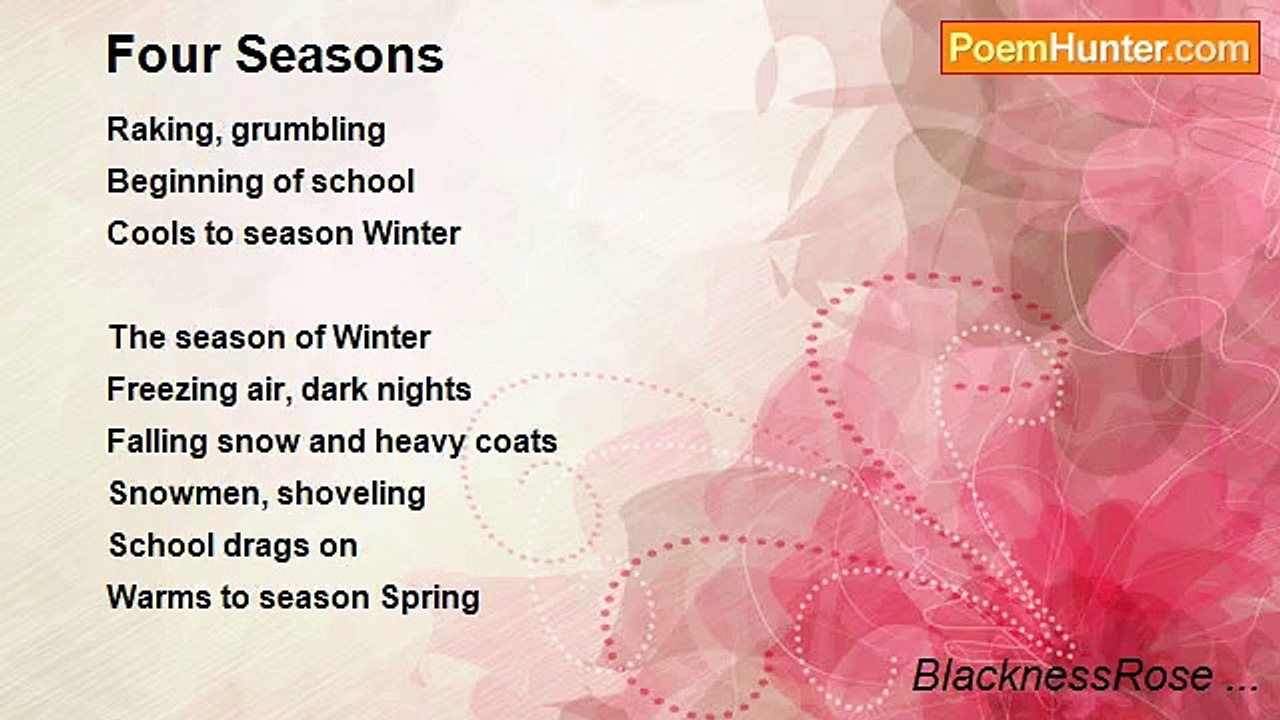 Four Seasons

PoemHunter.com

Raking, grumbling
Beginning of school
Cools to season Winter

The season of Winter
Freezing air, dark nights
Falling snow and heavy coats
Snowmen, shoveling
School drags on
Warms to season Spring

BlacknessRose ...